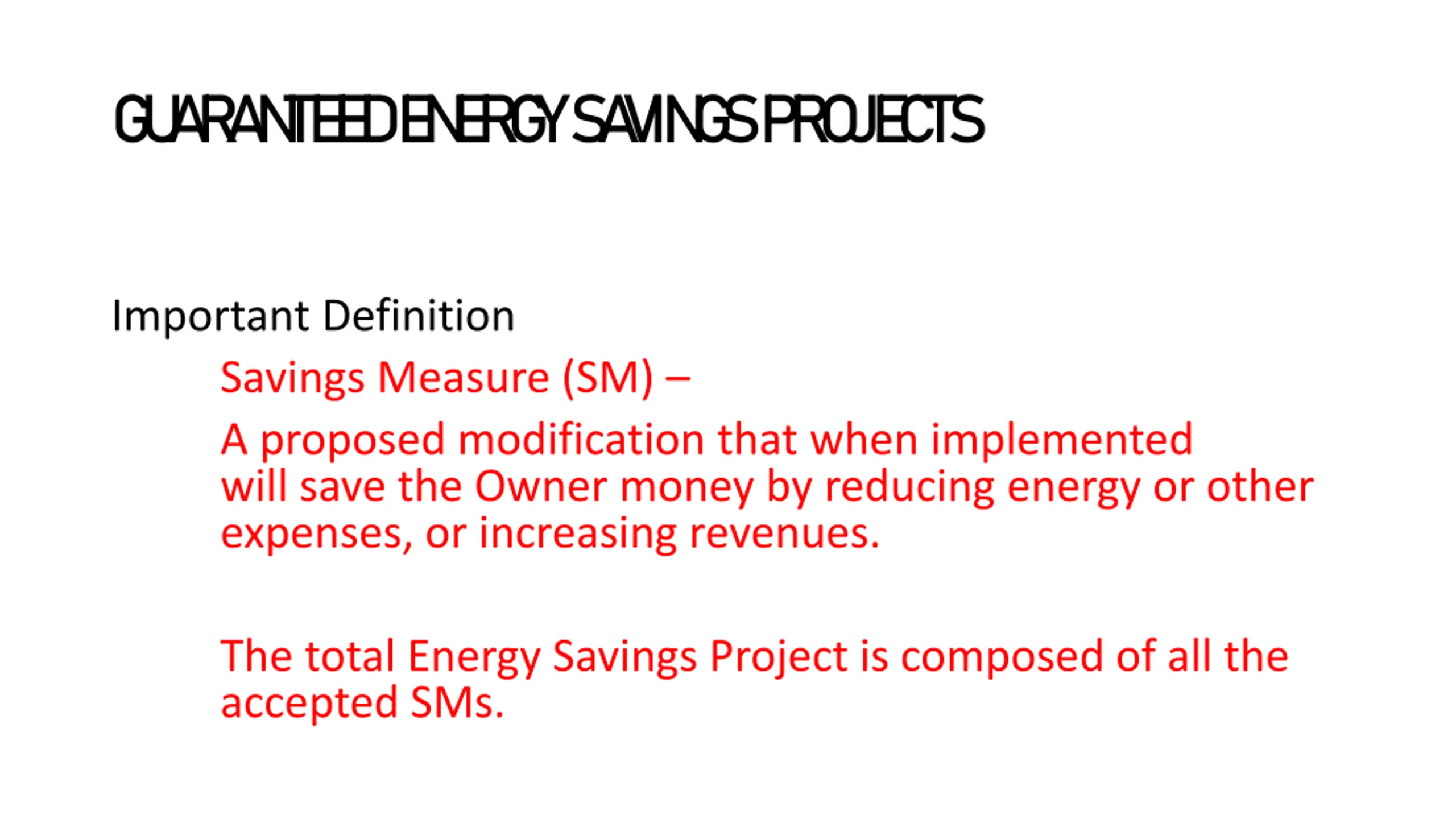 GUARANTEED ENERGY SAVINGS PROJECTS

Important Definition

Savings Measure (SM) –

A proposed modification that when implemented will save the Owner money by reducing energy or other expenses, or increasing revenues.

The total Energy Savings Project is composed of all the accepted SMs.